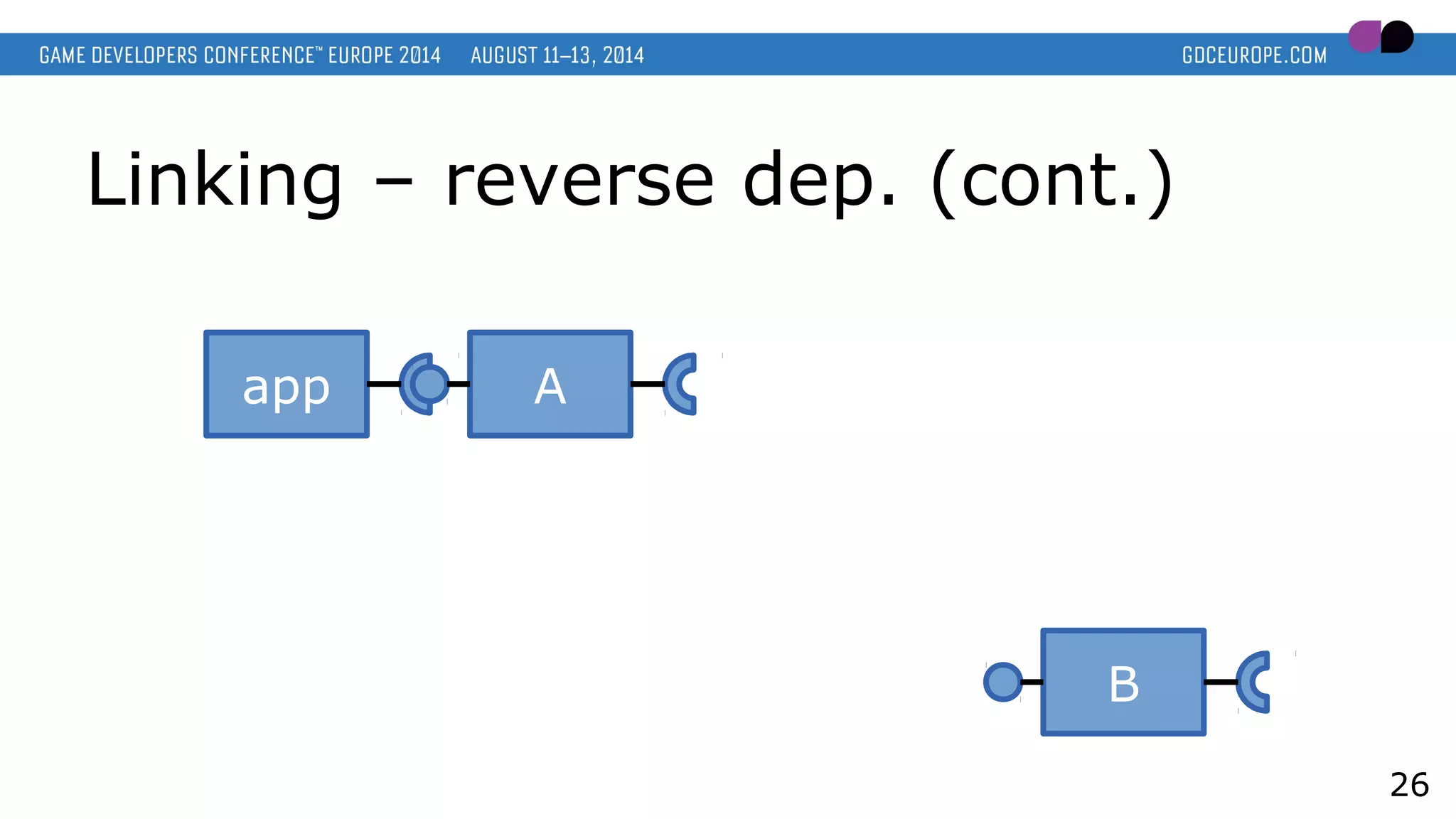 GAME DEVELOPERS CONFERENCE™ EUROPE 2014 AUGUST 11–13, 2014 GDCEUROPE.COM

Linking – reverse dep. (cont.)

app

A

B

26